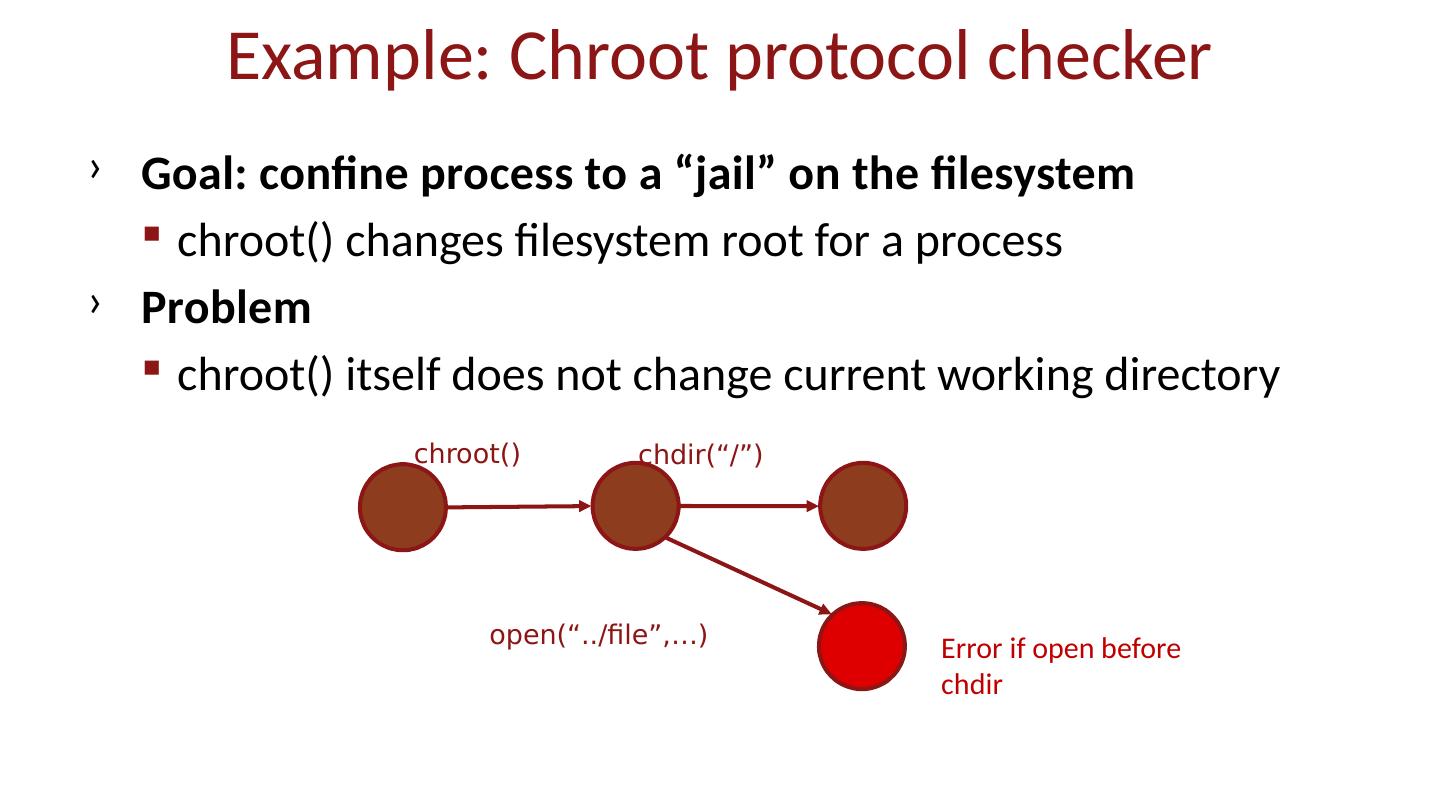 Example: Chroot protocol checker

› Goal: confine process to a “jail” on the filesystem

▪ chroot() changes filesystem root for a process

› Problem

▪ chroot() itself does not change current working directory

chroot()

chdir(“/”)

open(“../file”,...)

Error if open before chdir